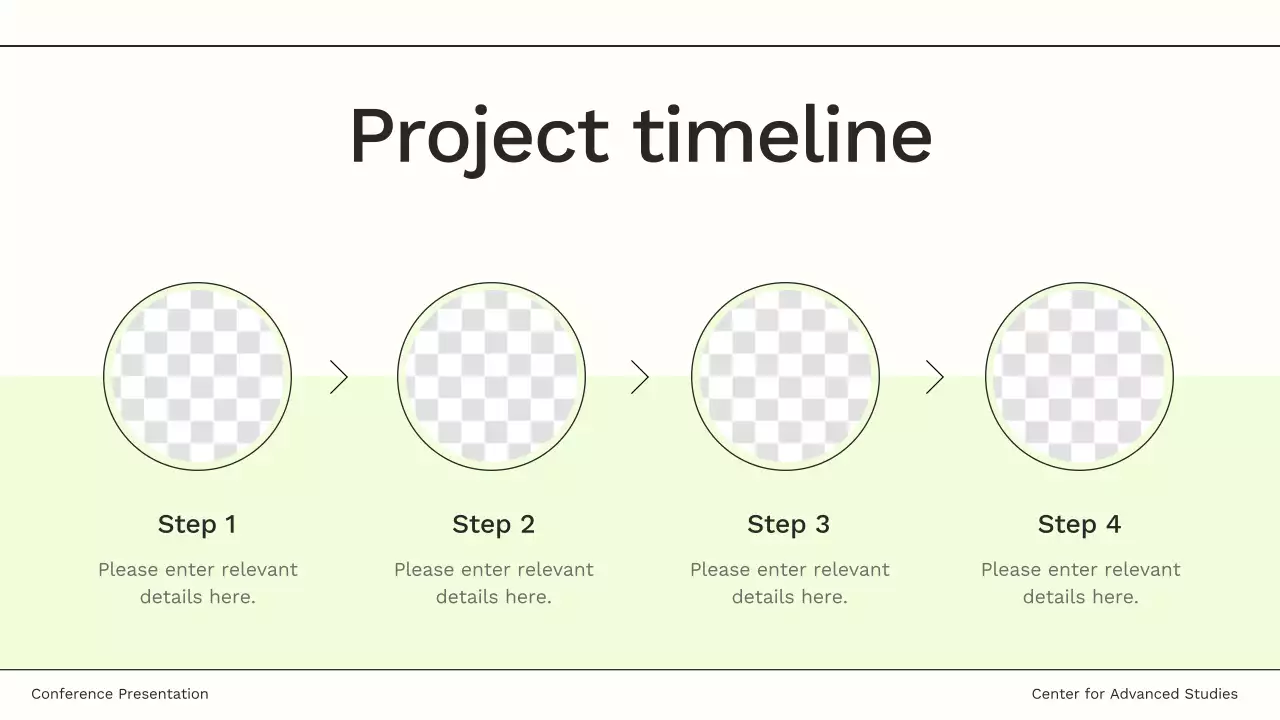 Project timeline

Step 1

Please enter relevant details here.

Step 2

Please enter relevant details here.

Step 3

Please enter relevant details here.

Step 4

Please enter relevant details here.

Conference Presentation

Center for Advanced Studies